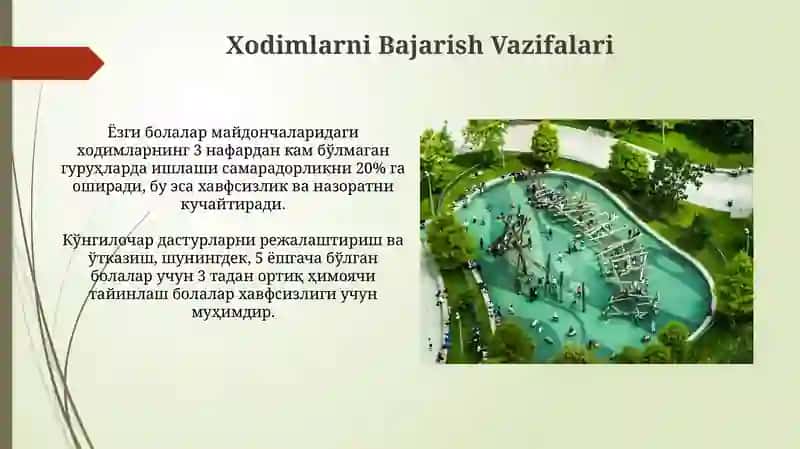 Xodimlarni Bajarish Vazifalari

Ёзги болалар майдончаларидаги ходимларнинг 3 нафардан кам бўлмаган гуруҳларда ишлаши самарадорликни 20% га оширади, бу эса хавфсизлик ва назоратни кучайтиради.

Кўнгилочар дастурларни режалаштириш ва ўтказиш, шунингдек, 5 ёшгача бўлган болалар учун 3 тадан ортиқ ҳимоячи тайинлаш болалар хавфсизлиги учун муҳимдир.